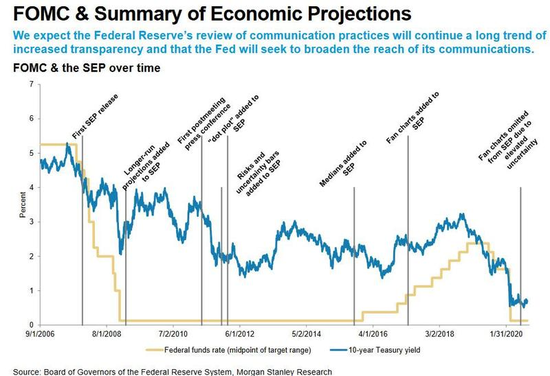 FOMC & Summary of Economic Projections

We expect the Federal Reserve's review of communication practices will continue a long trend of increased transparency and that the Fed will seek to broaden the reach of its communications.

FOMC & the SEP over time

7
6
5
4
3
2
1
0

Percent

First SEP release
Longer-run projections added to SEP
First postmeeting press conference
"dot plot" added to SEP
Risks and uncertainty bars added to SEP
Medians added to SEP
Fan charts added to SEP
Fan charts omitted from SEP due to elevated uncertainty

9/1/2006
8/1/2008
7/2/2010
6/1/2012
5/2/2014
4/1/2016
3/2/2018
1/31/2020

Federal funds rate (midpoint of target range)
10-year Teasury yield

Source: Board of Governors of the Federal Reserve System, Morgan Stanley Research